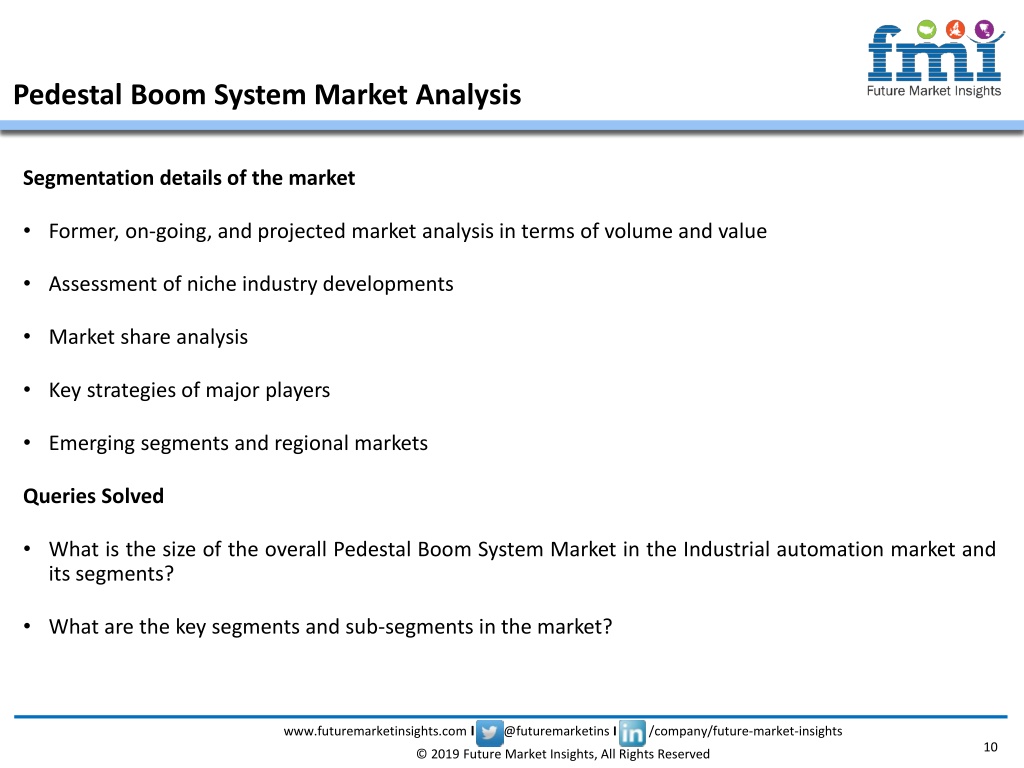 fmi
Future Market Insights

Pedestal Boom System Market Analysis

Segmentation details of the market

• Former, on-going, and projected market analysis in terms of volume and value

• Assessment of niche industry developments

• Market share analysis

• Key strategies of major players

• Emerging segments and regional markets

Queries Solved

• What is the size of the overall Pedestal Boom System Market in the Industrial automation market and its segments?

• What are the key segments and sub-segments in the market?

www.futuremarketinsights.com I @futuremarketins I in /company/future-market-insights

© 2019 Future Market Insights, All Rights Reserved

10